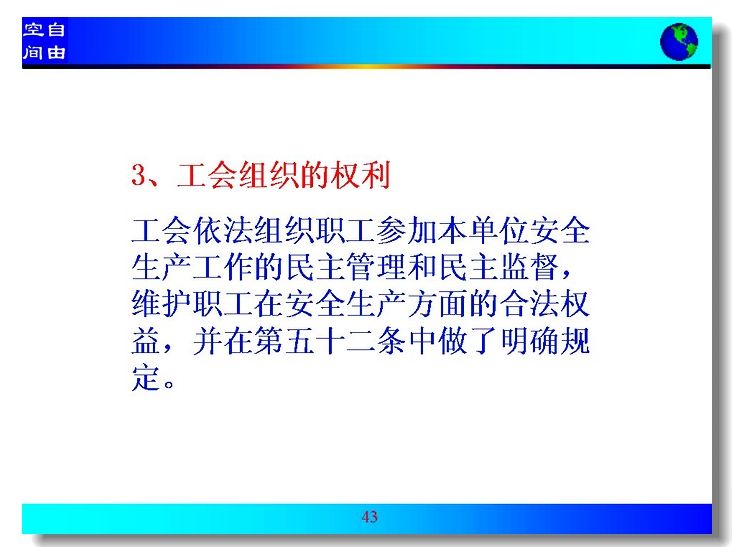 空自
间由

3、工会组织的权利

工会依法组织职工参加本单位安全生产工作的民主管理和民主监督，维护职工在安全生产方面的合法权益，并在第五十二条中做了明确规定。

43